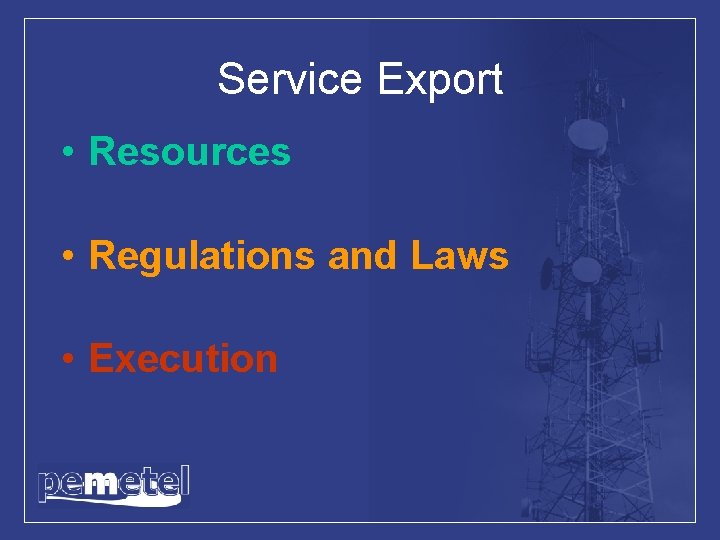 Service Export

• Resources

• Regulations and Laws

• Execution

pemetel